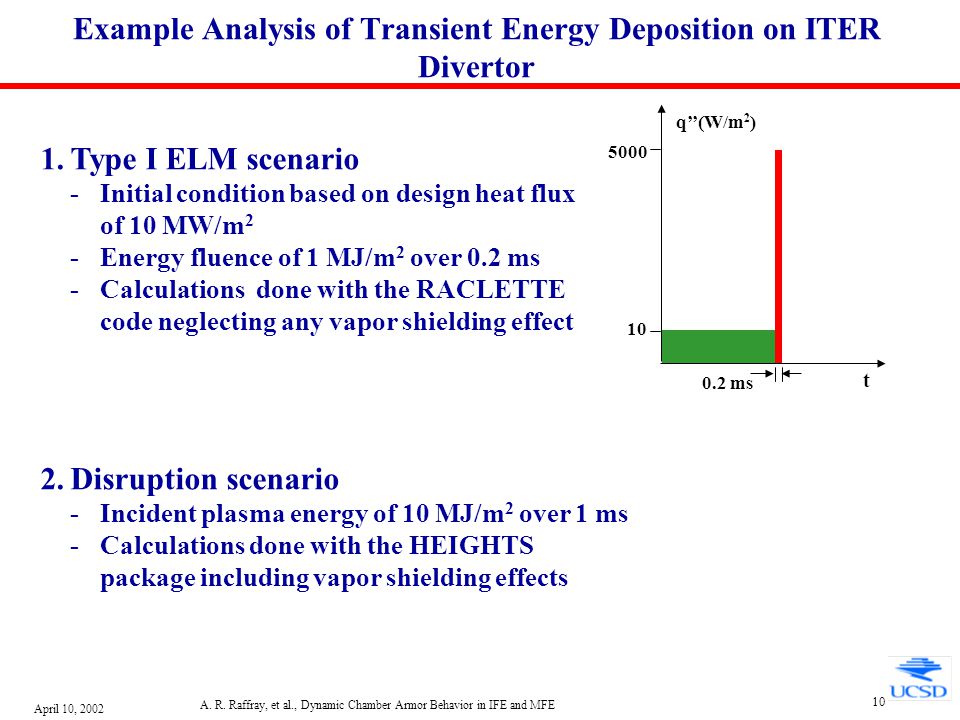 Example Analysis of Transient Energy Deposition on ITER Divertor

1. Type I ELM scenario
- Initial condition based on design heat flux of 10 MW/m$^2$
- Energy fluence of 1 MJ/m$^2$ over 0.2 ms
- Calculations done with the RACLETTE code neglecting any vapor shielding effect

q”(W/m$^2$)
5000
10
0.2 ms
t

2. Disruption scenario
- Incident plasma energy of 10 MJ/m$^2$ over 1 ms
- Calculations done with the HEIGHTS package including vapor shielding effects

April 10, 2002
A. R. Raffray, et al., Dynamic Chamber Armor Behavior in IFE and MFE
10
UCSD